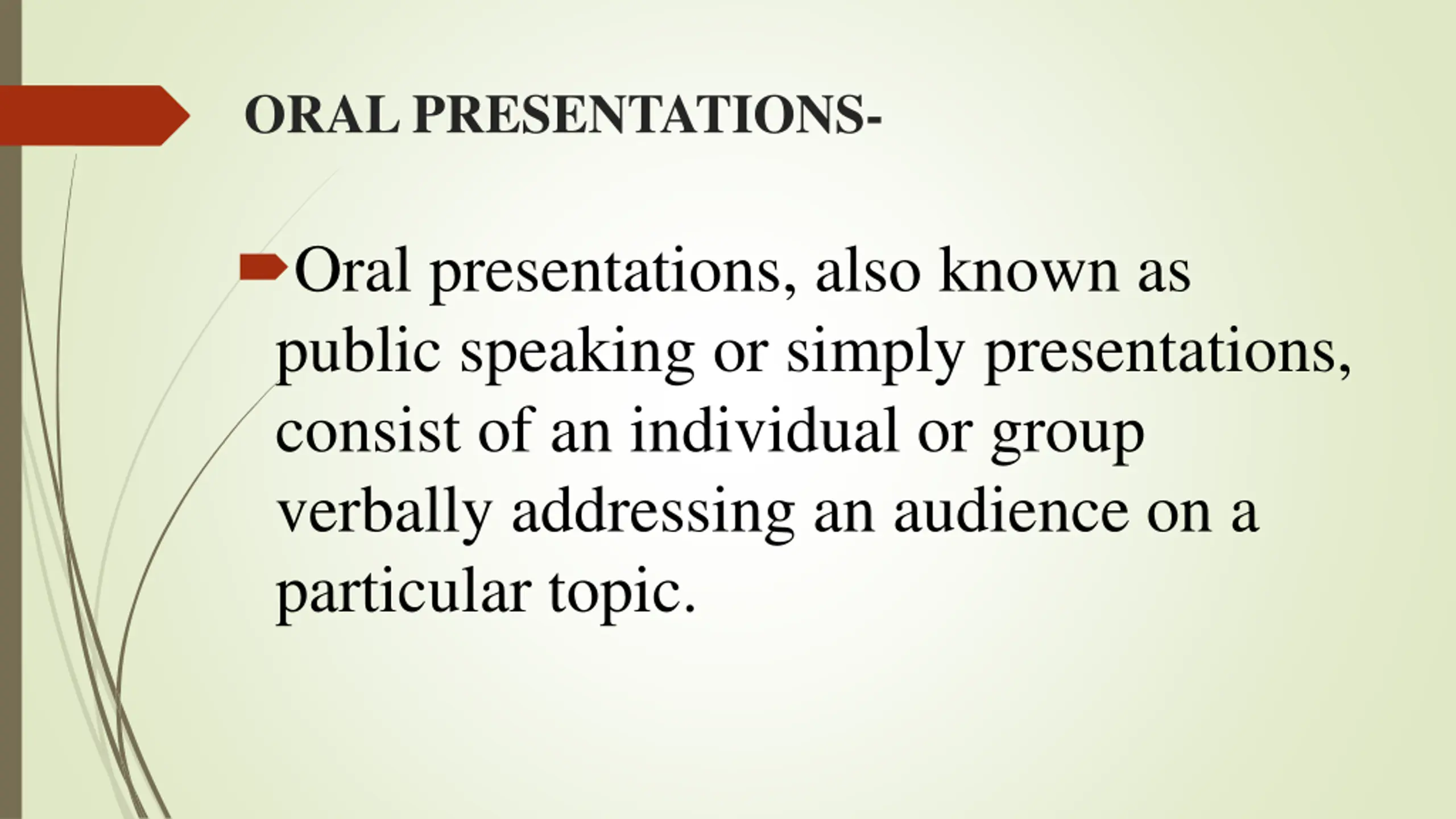 ORAL PRESENTATIONS-

Oral presentations, also known as public speaking or simply presentations, consist of an individual or group verbally addressing an audience on a particular topic.